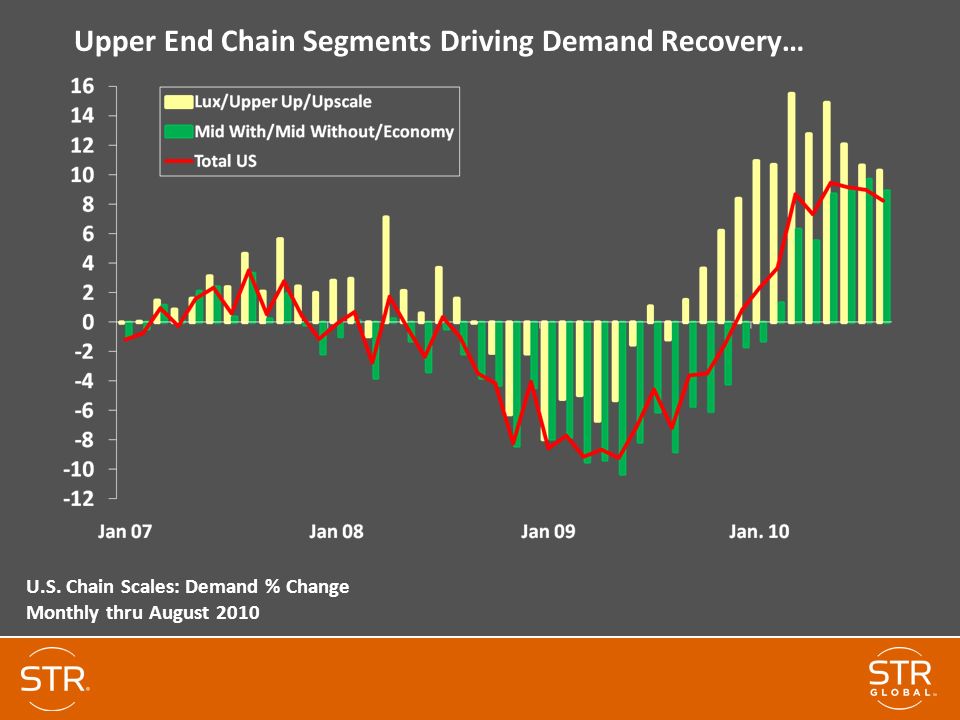 Upper End Chain Segments Driving Demand Recovery…

Lux/Upper Up/Upscale
Mid With/Mid Without/Economy
Total US

16
14
12
10
8
6
4
2
0
-2
-4
-6
-8
-10
-12

Jan 07
Jan 08
Jan 09
Jan. 10

U.S. Chain Scales: Demand % Change
Monthly thru August 2010

STR

STR GLOBAL